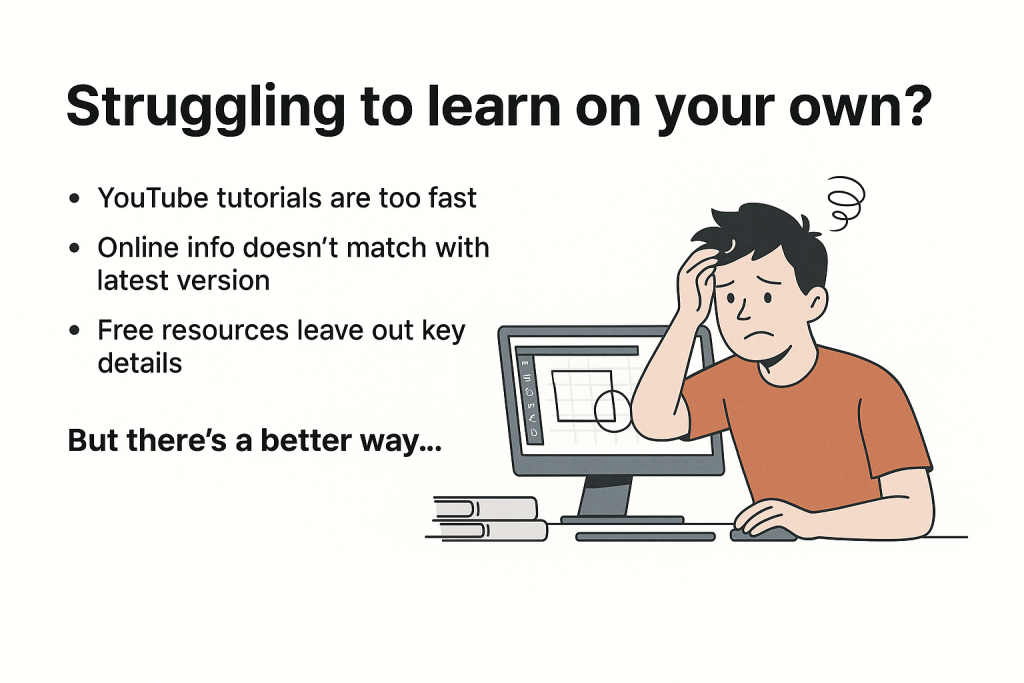 Struggling to learn on your own?

• YouTube tutorials are too fast

• Online info doesn't match with latest version

• Free resources leave out key details

But there's a better way...